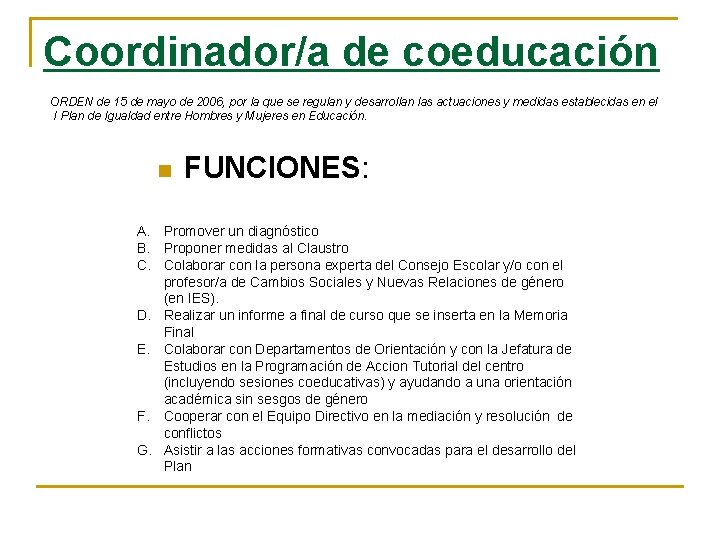 Coordinador/a de coeducación

ORDEN de 15 de mayo de 2006, por la que se regulan y desarrollan las actuaciones y medidas establecidas en el I Plan de Igualdad entre Hombres y Mujeres en Educación.

FUNCIONES:

A. Promover un diagnóstico
B. Proponer medidas al Claustro
C. Colaborar con la persona experta del Consejo Escolar y/o con el profesor/a de Cambios Sociales y Nuevas Relaciones de género (en IES).
D. Realizar un informe a final de curso que se inserta en la Memoria Final
E. Colaborar con Departamentos de Orientación y con la Jefatura de Estudios en la Programación de Accion Tutorial del centro (incluyendo sesiones coeducativas) y ayudando a una orientación académica sin sesgos de género
F. Cooperar con el Equipo Directivo en la mediación y resolución de conflictos
G. Asistir a las acciones formativas convocadas para el desarrollo del Plan